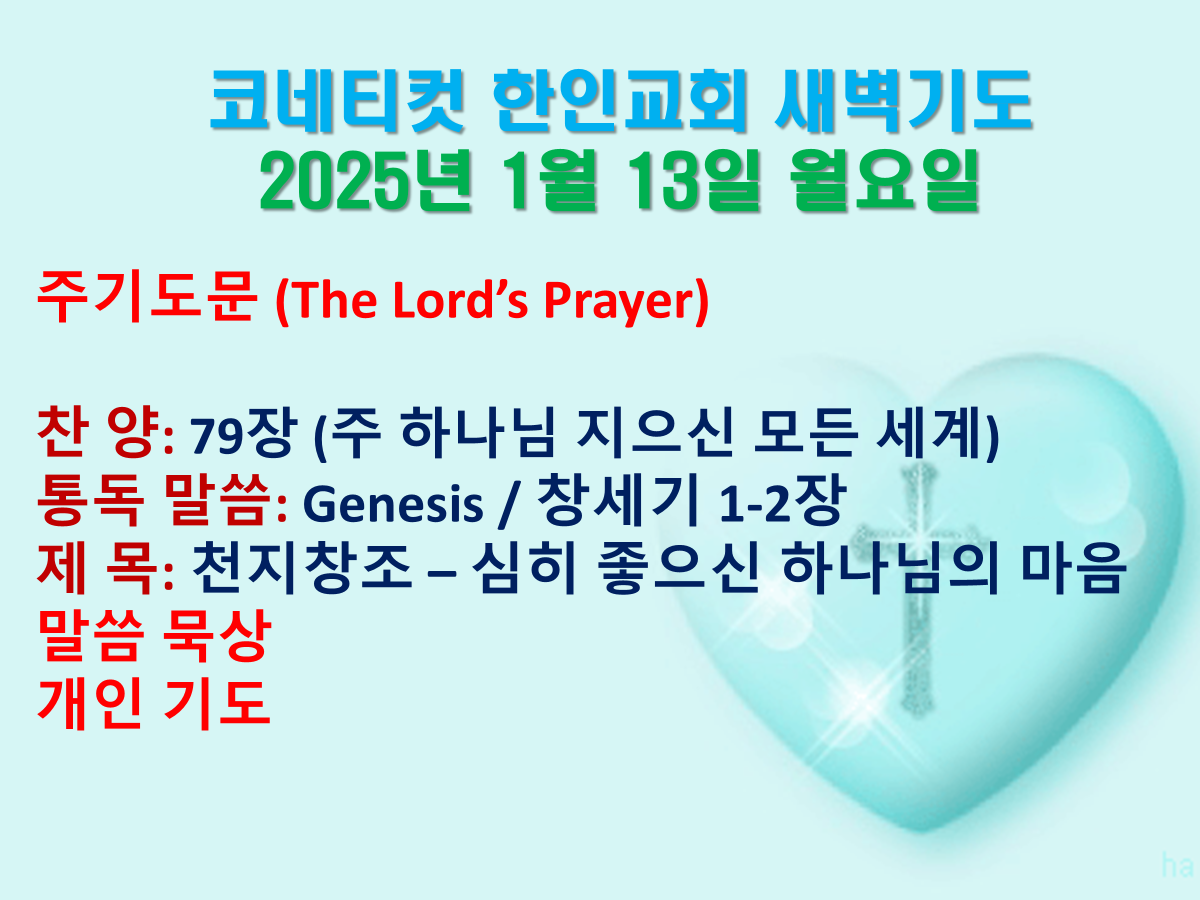 코네티컷 한인교회 새벽기도
2025년 1월 13일 월요일

주기도문 (The Lord's Prayer)

찬 양: 79장 (주 하나님 지으신 모든 세계)
통독 말씀: Genesis / 창세기 1-2장
제 목: 천지창조 – 심히 좋으신 하나님의 마음
말씀 묵상
개인 기도

ha